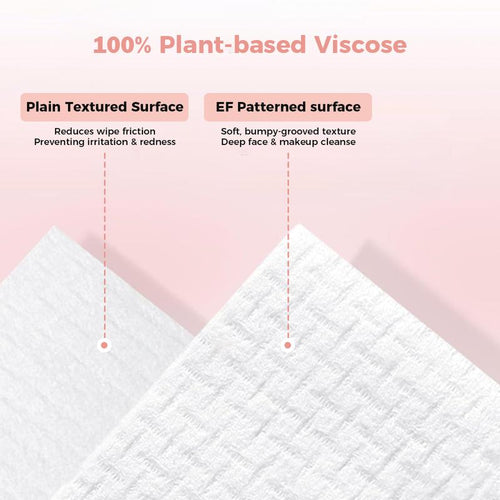 100% Plant-based Viscose

Plain Textured Surface

Reduces wipe friction
Preventing irritation & redness

EF Patterned surface

Soft, bumpy-grooved texture
Deep face & makeup cleanse